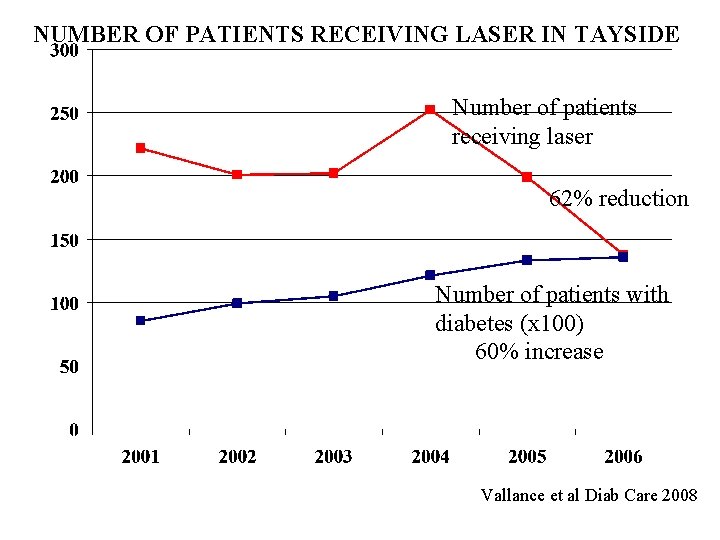 NUMBER OF PATIENTS RECEIVING LASER IN TAYSIDE

300
250
200
150
100
50
0

Number of patients receiving laser

62% reduction

Number of patients with diabetes (x100)
60% increase

2001 2002 2003 2004 2005 2006

Vallance et al Diab Care 2008